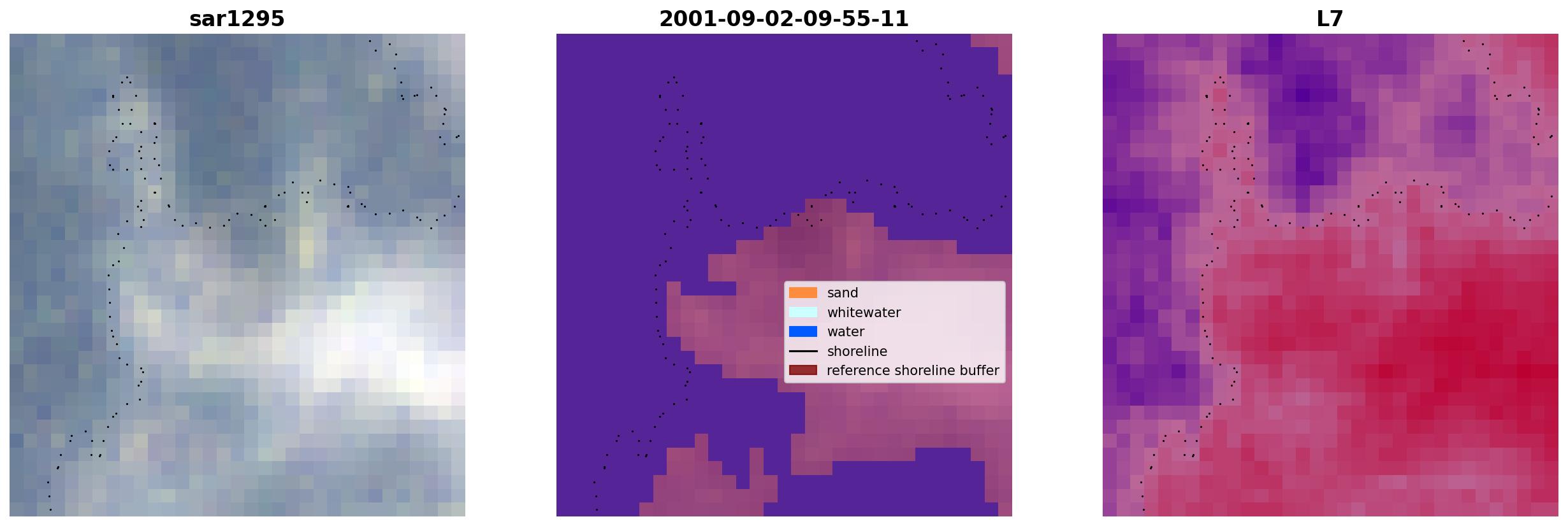 sar1295

2001-09-02-09-55-11

sand
whitewater
water
shoreline
reference shoreline buffer

L7